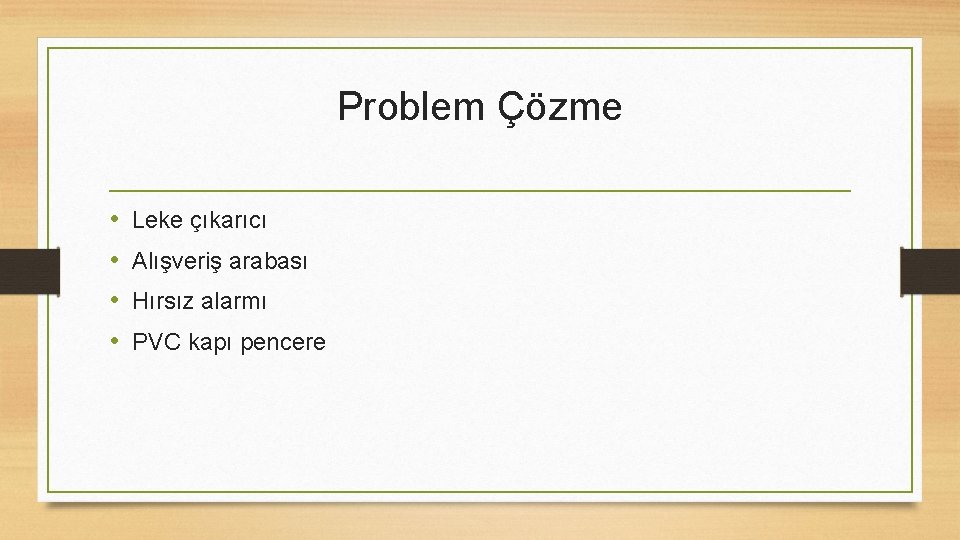 Problem Çözme

• Leke çıkarıcı
• Alışveriş arabası
• Hırsız alarmı
• PVC kapı pencere